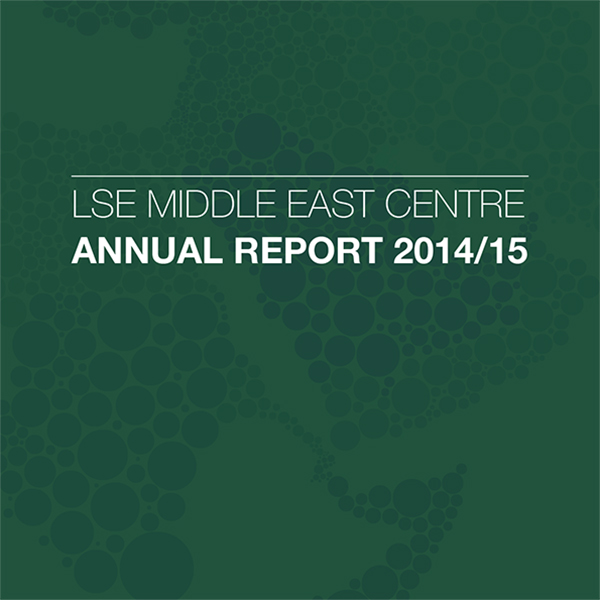 LSE MIDDLE EAST CENTRE
ANNUAL REPORT 2014/15